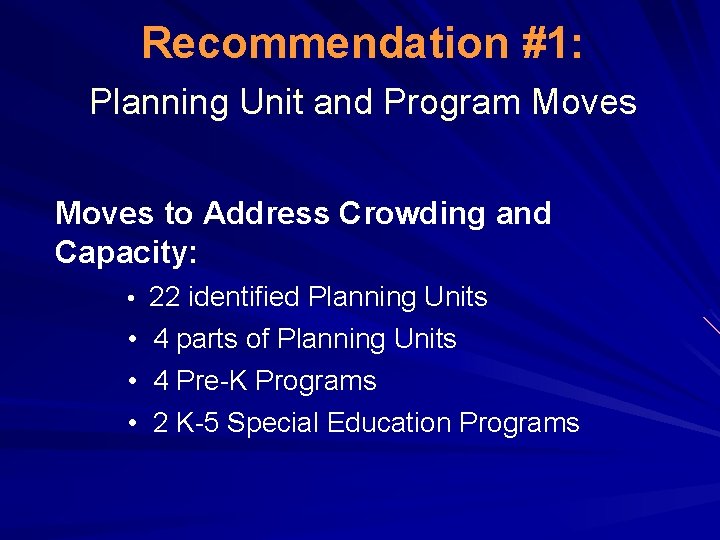 Recommendation #1:

Planning Unit and Program Moves

Moves to Address Crowding and Capacity:

• 22 identified Planning Units
• 4 parts of Planning Units
• 4 Pre-K Programs
• 2 K-5 Special Education Programs